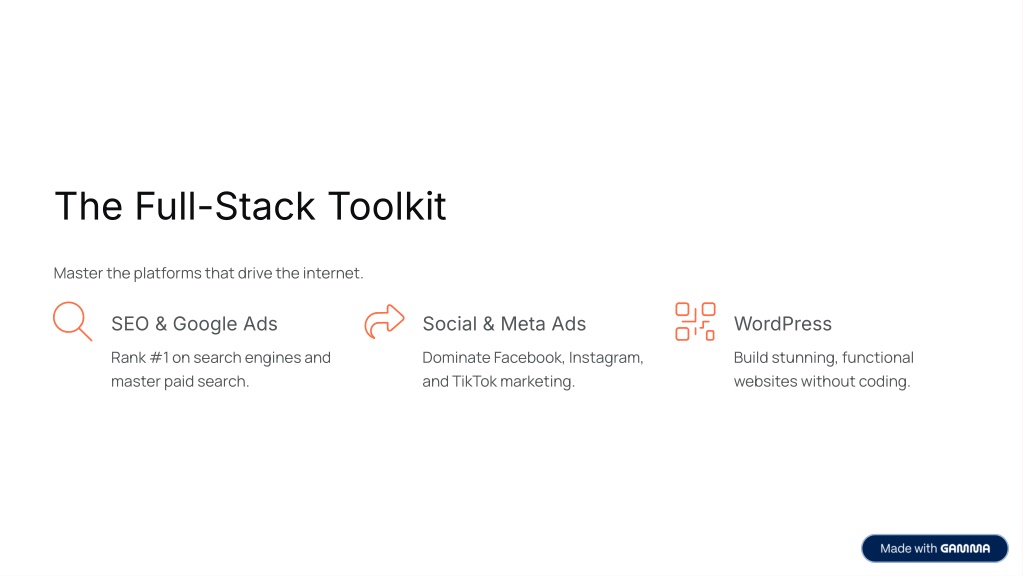 The Full-Stack Toolkit

Master the platforms that drive the internet.

SEO & Google Ads

Rank #1 on search engines and master paid search.

Social & Meta Ads

Dominate Facebook, Instagram, and TikTok marketing.

WordPress

Build stunning, functional websites without coding.

Made with GAMMA